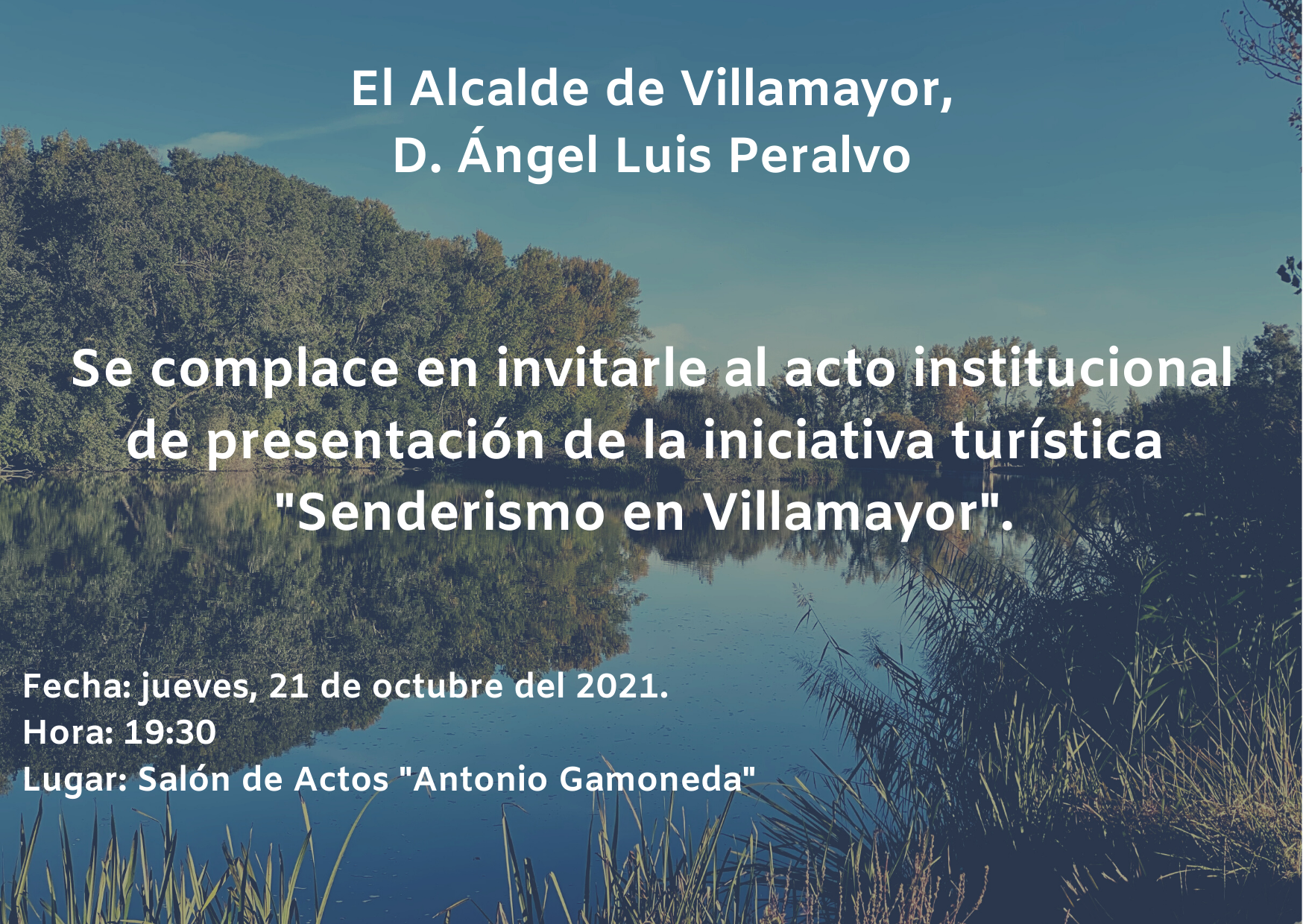 El Alcalde de Villamayor,
D. Ángel Luis Peralvo

Se complace en invitarle al acto institucional de presentación de la iniciativa turística "Senderismo en Villamayor".

Fecha: jueves, 21 de octubre del 2021.
Hora: 19:30
Lugar: Salón de Actos "Antonio Gamoneda"